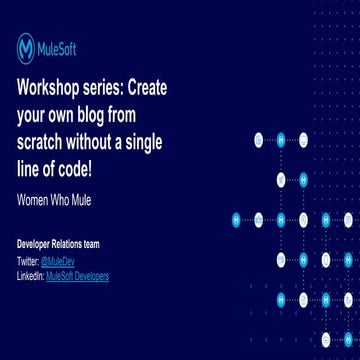 MuleSoft

Workshop series: Create your own blog from scratch without a single line of code!

Women Who Mule

Developer Relations team
Twitter: @MuleDev
LinkedIn: MuleSoft Developers